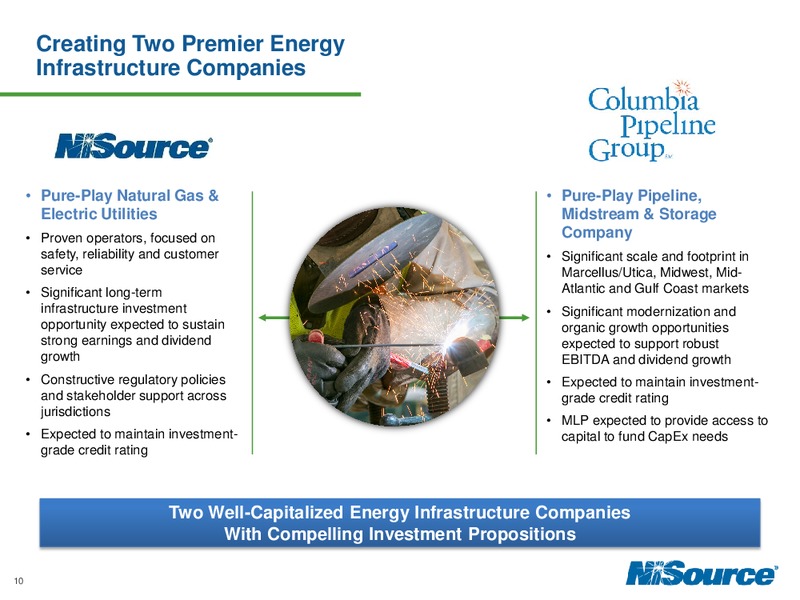 Creating Two Premier Energy Infrastructure Companies

NiSource®

• Pure-Play Natural Gas & Electric Utilities
• Proven operators, focused on safety, reliability and customer service
• Significant long-term infrastructure investment opportunity expected to sustain strong earnings and dividend growth
• Constructive regulatory policies and stakeholder support across jurisdictions
• Expected to maintain investment-grade credit rating

Columbia Pipeline Group™

• Pure-Play Pipeline, Midstream & Storage Company
• Significant scale and footprint in Marcellus/Utica, Midwest, Mid-Atlantic and Gulf Coast markets
• Significant modernization and organic growth opportunities expected to support robust EBITDA and dividend growth
• Expected to maintain investment-grade credit rating
• MLP expected to provide access to capital to fund CapEx needs

Two Well-Capitalized Energy Infrastructure Companies With Compelling Investment Propositions

10

NiSource®